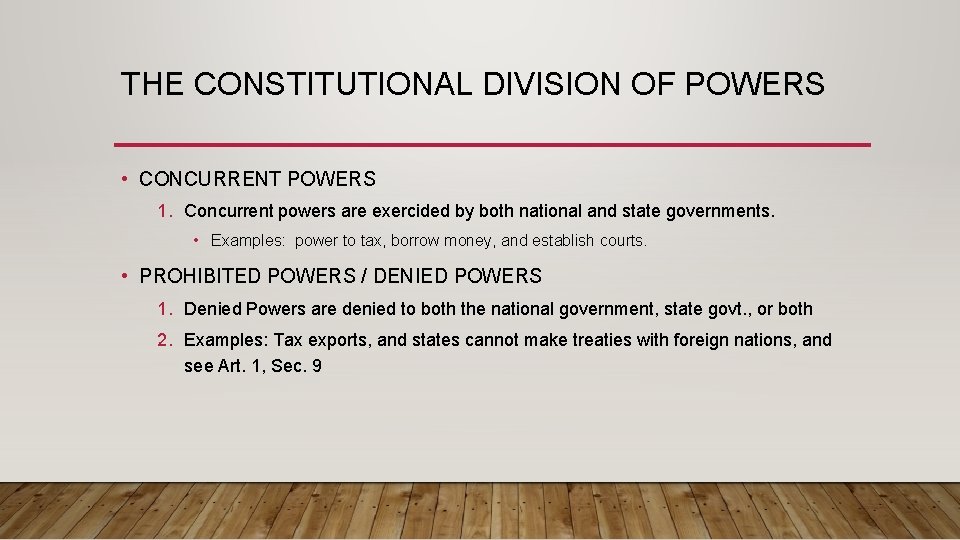 THE CONSTITUTIONAL DIVISION OF POWERS

• CONCURRENT POWERS

1. Concurrent powers are exercided by both national and state governments.

• Examples: power to tax, borrow money, and establish courts.

• PROHIBITED POWERS / DENIED POWERS

1. Denied Powers are denied to both the national government, state govt., or both

2. Examples: Tax exports, and states cannot make treaties with foreign nations, and see Art. 1, Sec. 9